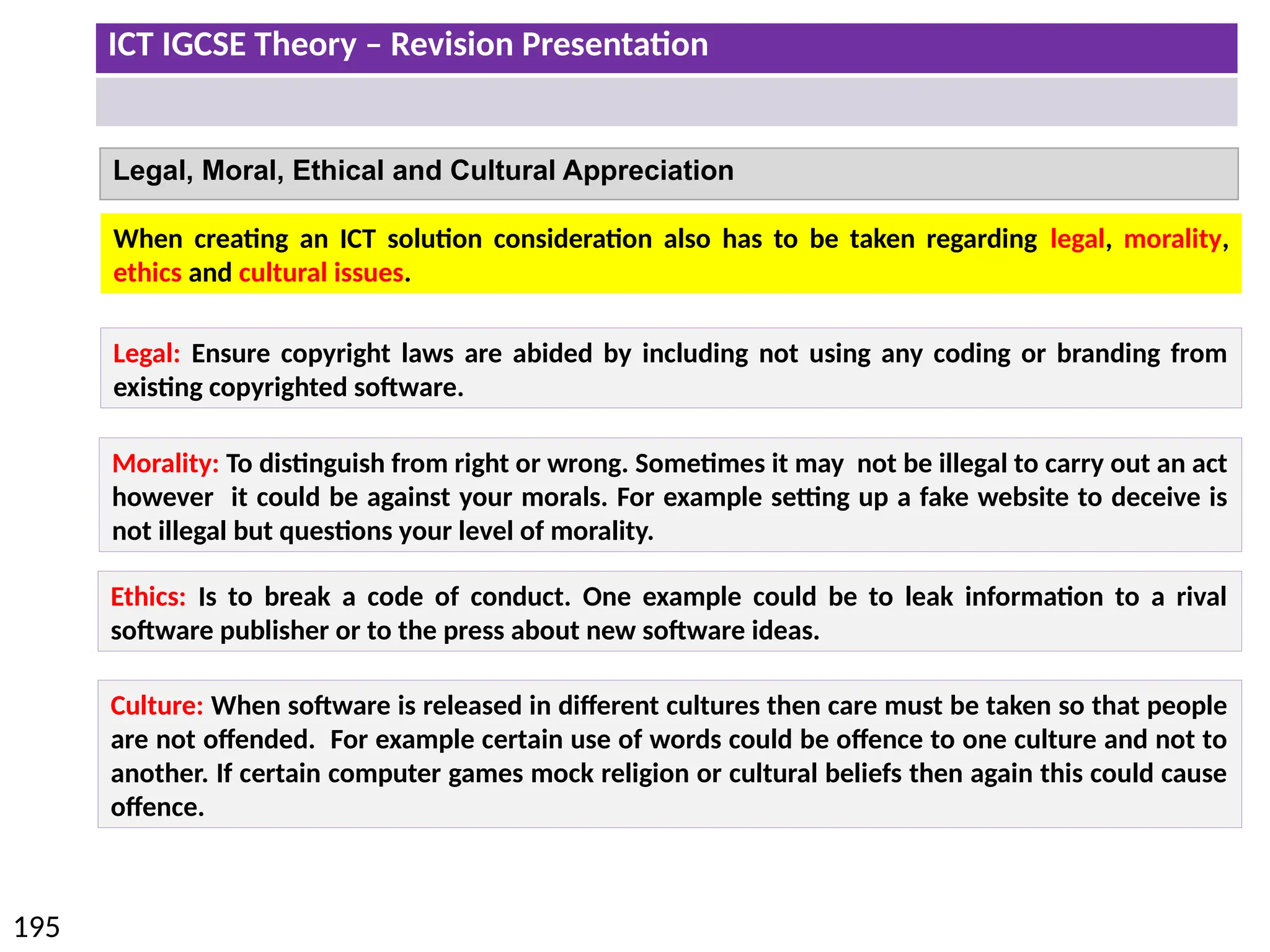 ICT IGCSE Theory – Revision Presentation

Legal, Moral, Ethical and Cultural Appreciation

When creating an ICT solution consideration also has to be taken regarding legal, morality, ethics and cultural issues.

Legal: Ensure copyright laws are abided by including not using any coding or branding from existing copyrighted software.

Morality: To distinguish from right or wrong. Sometimes it may not be illegal to carry out an act however it could be against your morals. For example setting up a fake website to deceive is not illegal but questions your level of morality.

Ethics: Is to break a code of conduct. One example could be to leak information to a rival software publisher or to the press about new software ideas.

Culture: When software is released in different cultures then care must be taken so that people are not offended. For example certain use of words could be offence to one culture and not to another. If certain computer games mock religion or cultural beliefs then again this could cause offence.

195